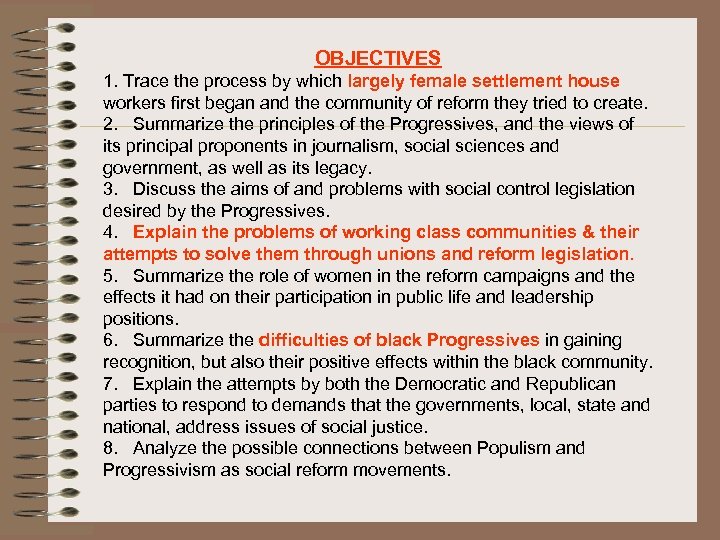 OBJECTIVES

1. Trace the process by which largely female settlement house workers first began and the community of reform they tried to create.

2. Summarize the principles of the Progressives, and the views of its principal proponents in journalism, social sciences and government, as well as its legacy.

3. Discuss the aims of and problems with social control legislation desired by the Progressives.

4. Explain the problems of working class communities & their attempts to solve them through unions and reform legislation.

5. Summarize the role of women in the reform campaigns and the effects it had on their participation in public life and leadership positions.

6. Summarize the difficulties of black Progressives in gaining recognition, but also their positive effects within the black community.

7. Explain the attempts by both the Democratic and Republican parties to respond to demands that the governments, local, state and national, address issues of social justice.

8. Analyze the possible connections between Populism and Progressivism as social reform movements.